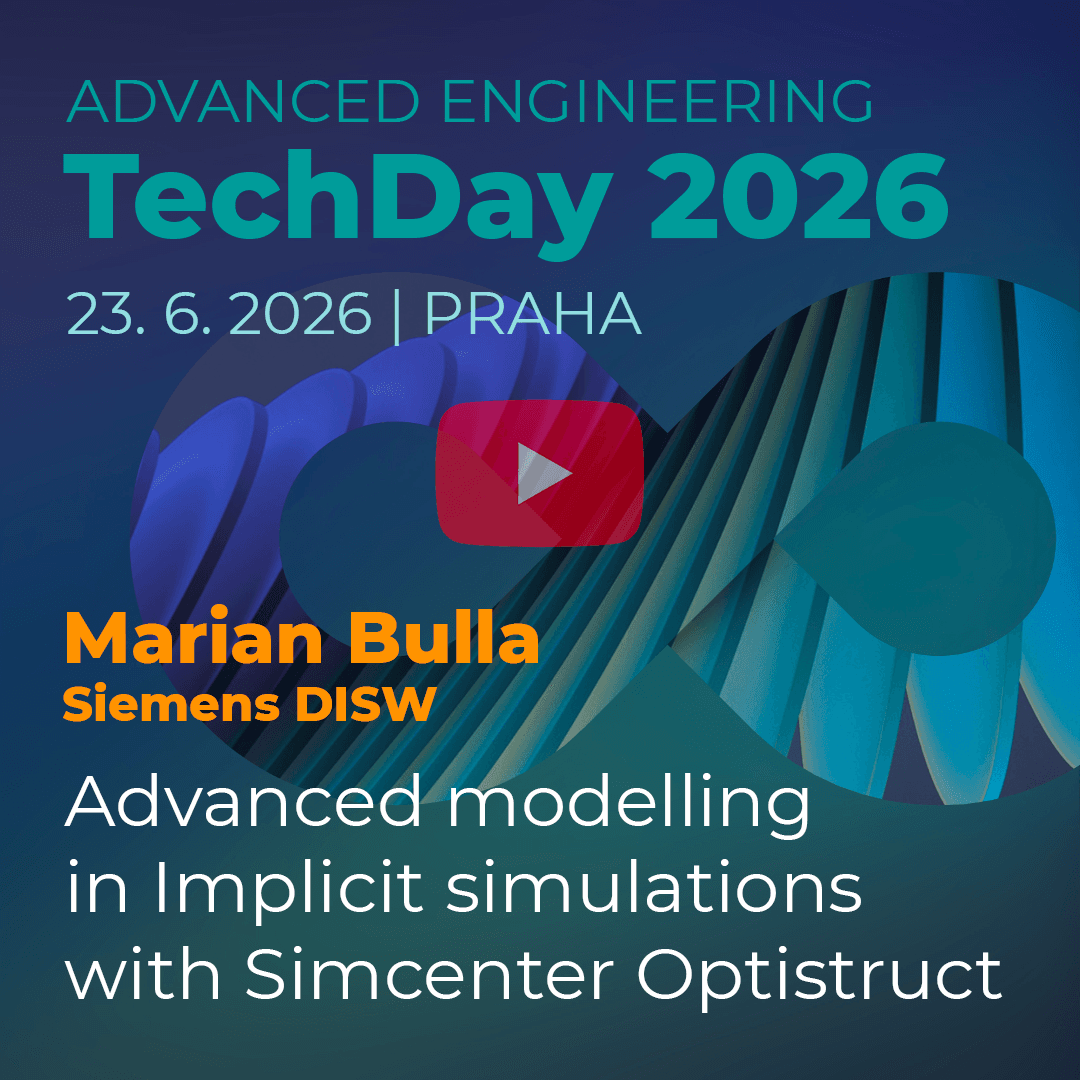 ADVANCED ENGINEERING
TechDay 2026
23. 6. 2026 | PRAHA

Marian Bulla
Siemens DISW

Advanced modelling in Implicit simulations with Simcenter Optistruct